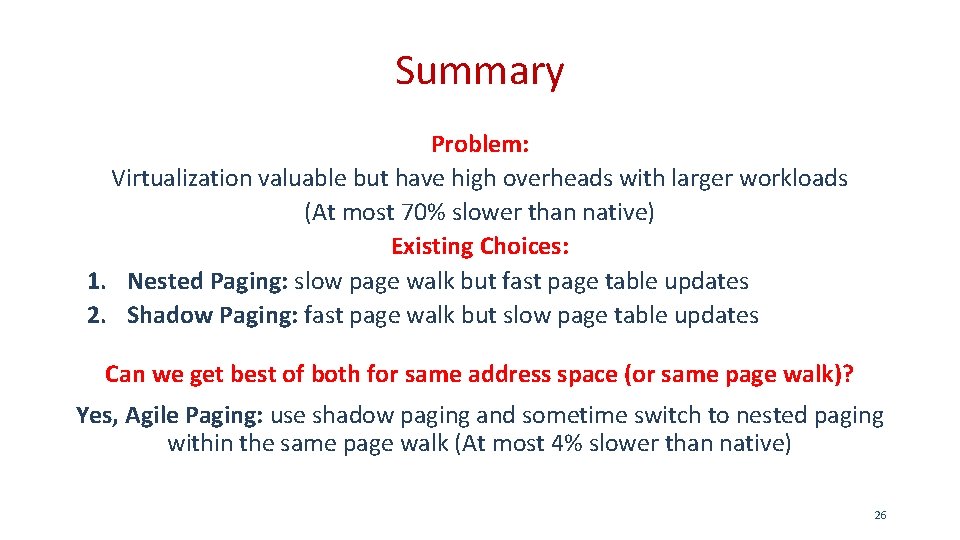 Summary

Problem:
Virtualization valuable but have high overheads with larger workloads
(At most 70% slower than native)

Existing Choices:
1. Nested Paging: slow page walk but fast page table updates
2. Shadow Paging: fast page walk but slow page table updates

Can we get best of both for same address space (or same page walk)?

Yes, Agile Paging: use shadow paging and sometime switch to nested paging within the same page walk (At most 4% slower than native)

26